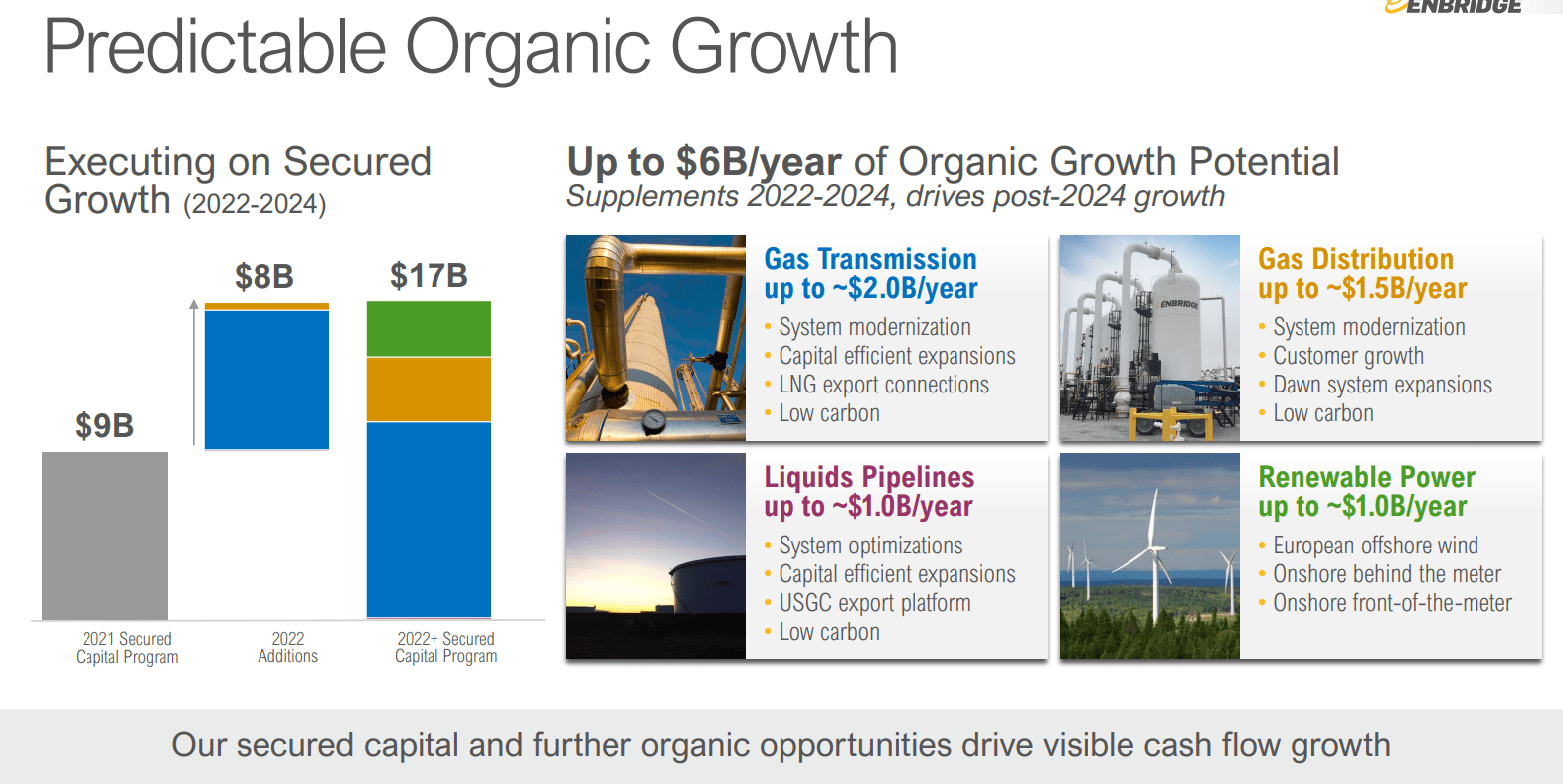 ENBRIDGE

Predictable Organic Growth

Executing on Secured Growth (2022-2024)

$9B

$8B

$17B

2021 Secured Capital Program

2022 Additions

2022+ Secured Capital Program

Up to $6B/year of Organic Growth Potential
Supplements 2022-2024, drives post-2024 growth

Gas Transmission
up to ~$2.0B/year
• System modernization
• Capital efficient expansions
• LNG export connections
• Low carbon

ENBRIDGE

Gas Distribution
up to ~$1.5B/year
• System modernization
• Customer growth
• Dawn system expansions
• Low carbon

Liquids Pipelines
up to ~$1.0B/year
• System optimizations
• Capital efficient expansions
• USGC export platform
• Low carbon

Renewable Power
up to ~$1.0B/year
• European offshore wind
• Onshore behind the meter
• Onshore front-of-the-meter

Our secured capital and further organic opportunities drive visible cash flow growth